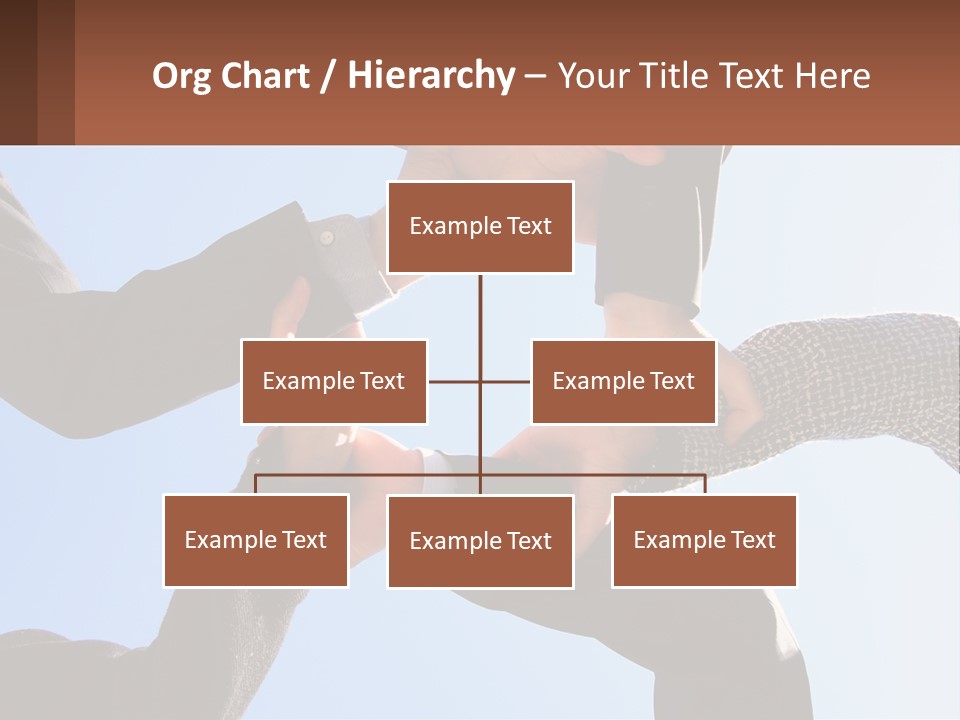 Org Chart / Hierarchy – Your Title Text Here

Example Text

Example Text

Example Text

Example Text

Example Text

Example Text